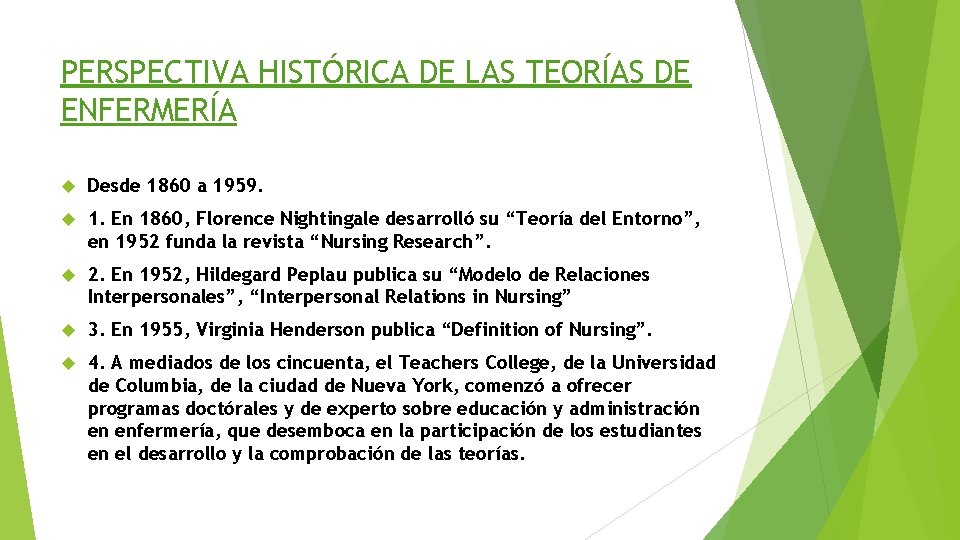 PERSPECTIVA HISTÓRICA DE LAS TEORÍAS DE ENFERMERÍA

Desde 1860 a 1959.

1. En 1860, Florence Nightingale desarrolló su “Teoría del Entorno”, en 1952 funda la revista “Nursing Research”.

2. En 1952, Hildegard Peplau publica su “Modelo de Relaciones Interpersonales”, “Interpersonal Relations in Nursing”

3. En 1955, Virginia Henderson publica “Definition of Nursing”.

4. A mediados de los cincuenta, el Teachers College, de la Universidad de Columbia, de la ciudad de Nueva York, comenzó a ofrecer programas doctórales y de experto sobre educación y administración en enfermería, que desemboca en la participación de los estudiantes en el desarrollo y la comprobación de las teorías.